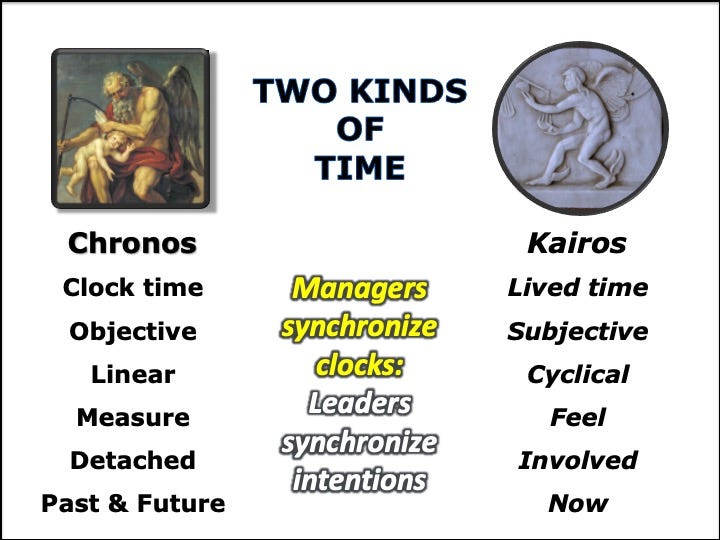 TWO KINDS OF TIME

Chronos
Clock time
Objective
Linear
Measure
Detached
Past & Future

Managers synchronize clocks: Leaders synchronize intentions

Kairos
Lived time
Subjective
Cyclical
Feel
Involved
Now